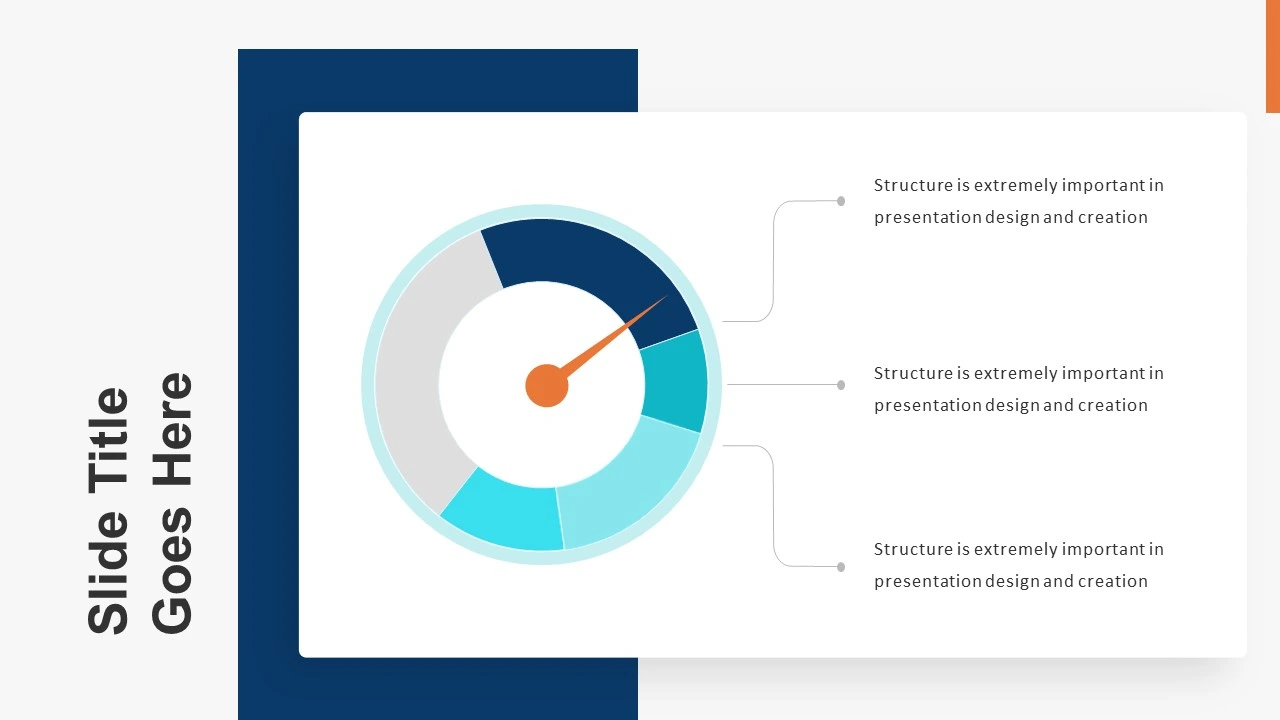 Slide Title Goes Here

Structure is extremely important in presentation design and creation

Structure is extremely important in presentation design and creation

Structure is extremely important in presentation design and creation